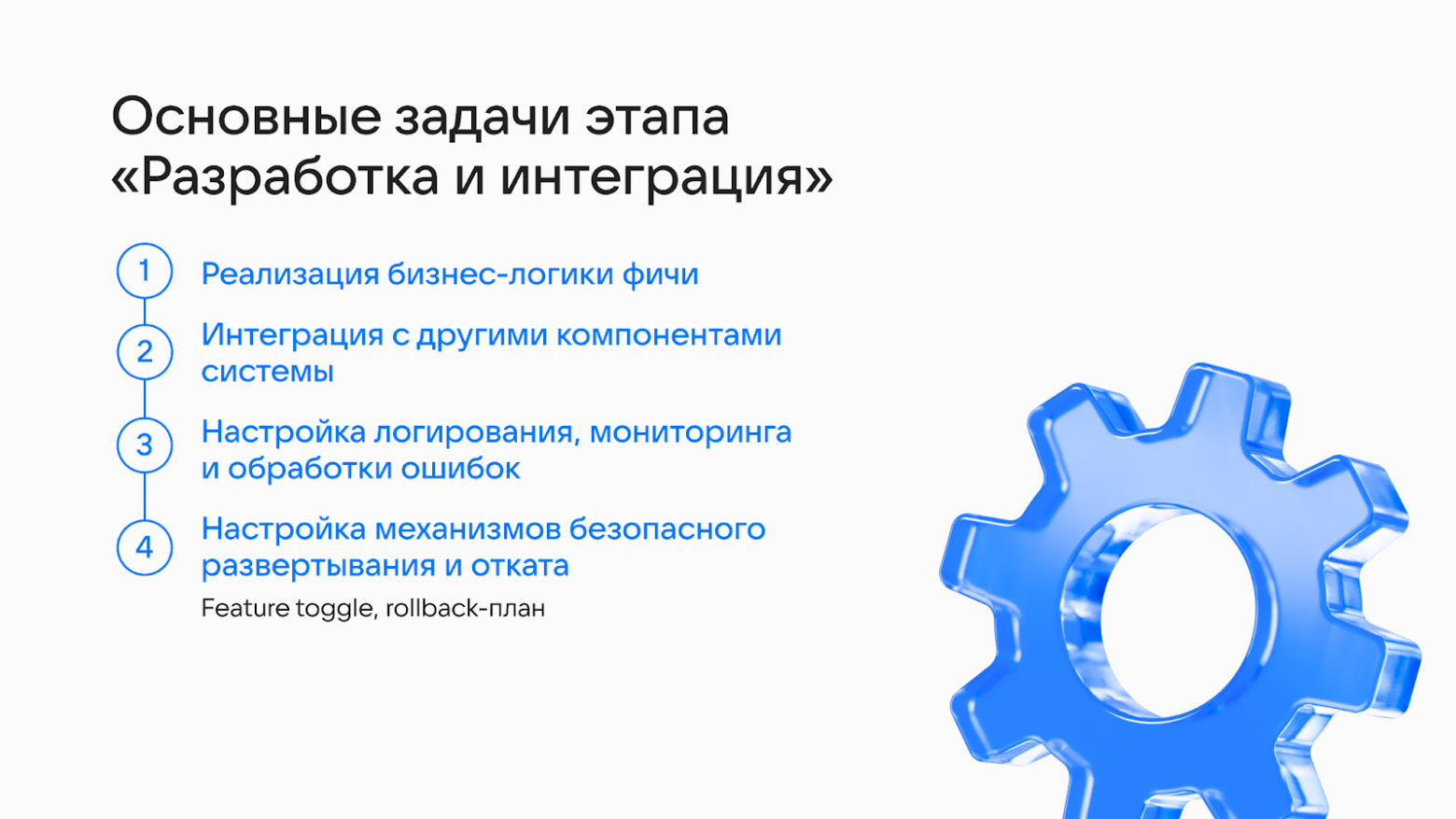 Основные задачи этапа «Разработка и интеграция»

1 Реализация бизнес-логики фичи

2 Интеграция с другими компонентами системы

3 Настройка логирования, мониторинга и обработки ошибок

4 Настройка механизмов безопасного развертывания и отката

Feature toggle, rollback-план